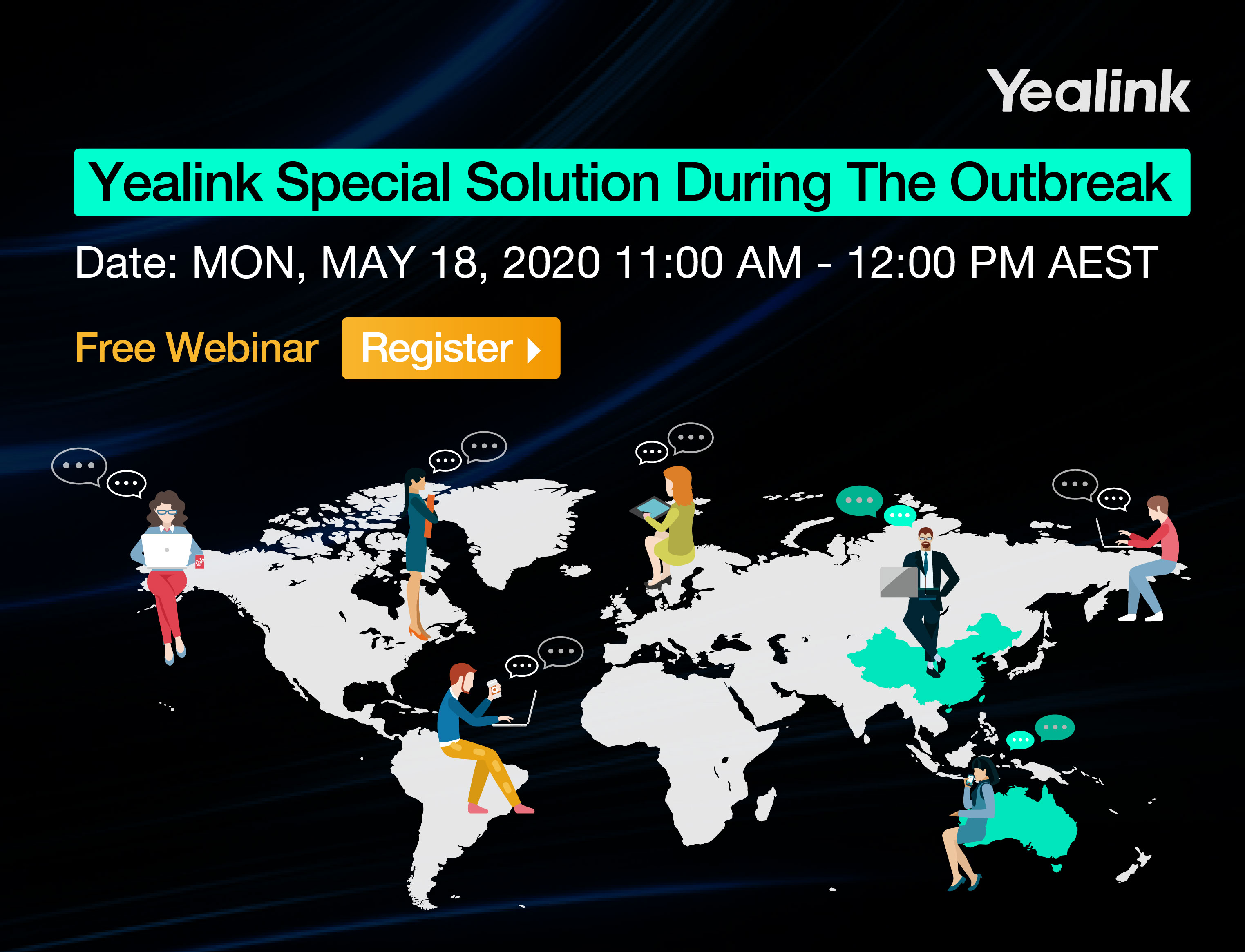 Yealink

Yealink Special Solution During The Outbreak

Date: MON, MAY 18, 2020 11:00 AM - 12:00 PM AEST

Free Webinar Register